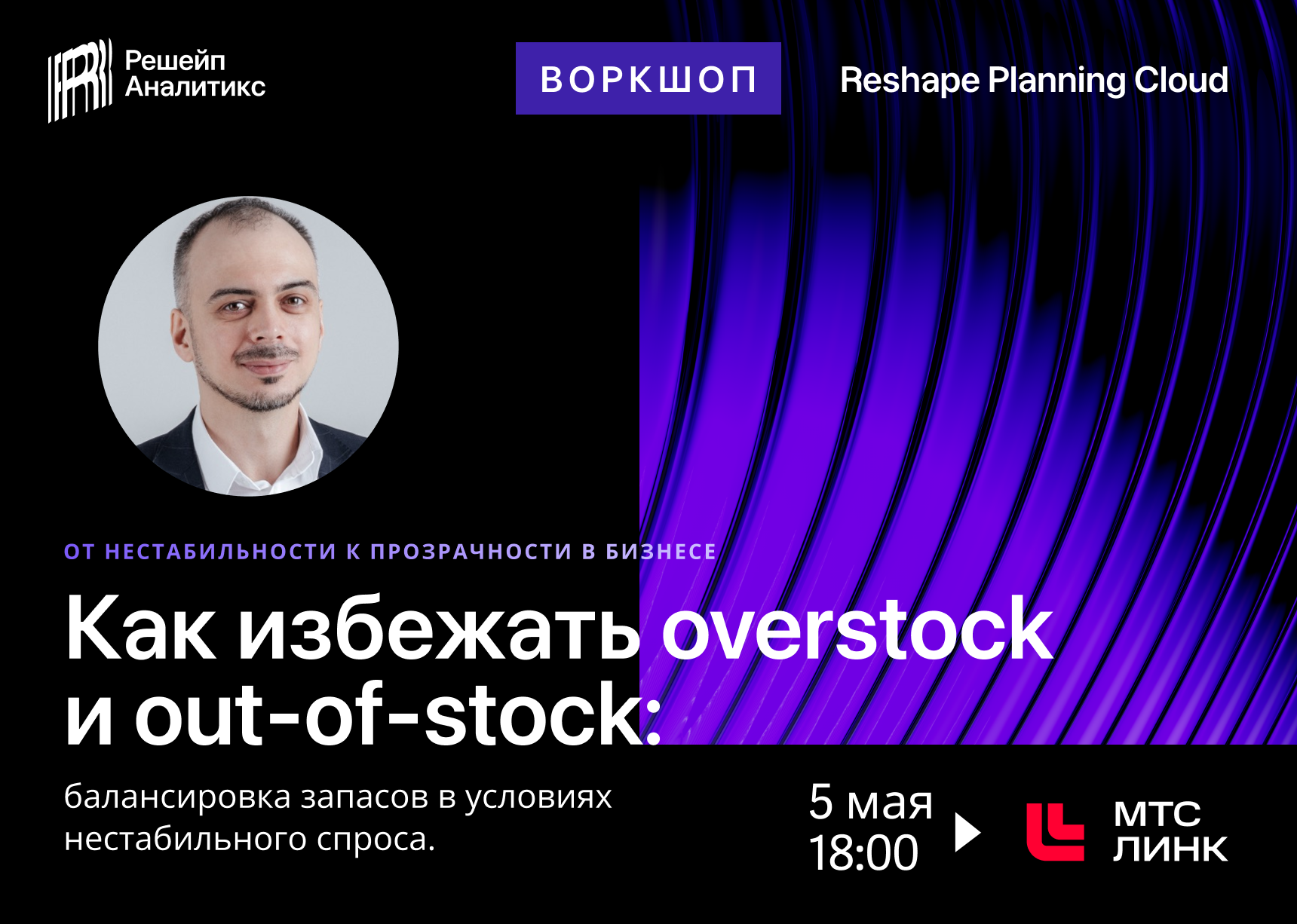 Решейп Аналитикс

ВОРКШОП

Reshape Planning Cloud

ОТ НЕСТАБИЛЬНОСТИ К ПРОЗРАЧНОСТИ В БИЗНЕСЕ

Как избежать overstock и out-of-stock:

балансировка запасов в условиях нестабильного спроса.

5 мая
18:00

МТС ЛИНК